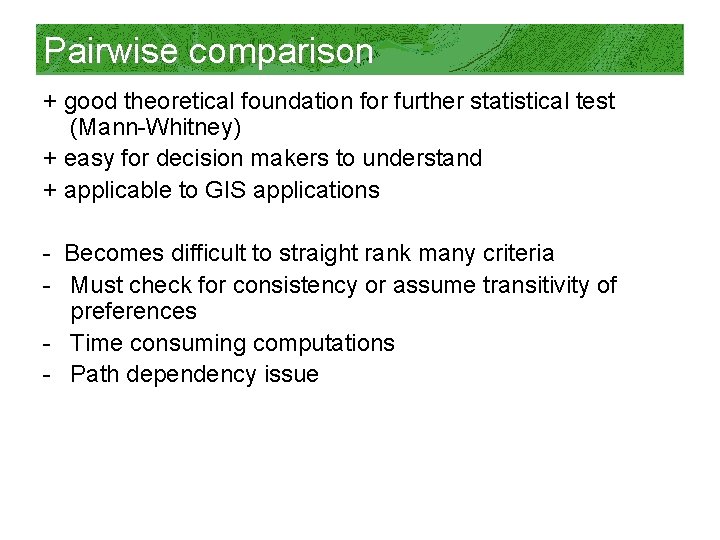 Pairwise comparison

+ good theoretical foundation for further statistical test (Mann-Whitney)
+ easy for decision makers to understand
+ applicable to GIS applications

- Becomes difficult to straight rank many criteria
- Must check for consistency or assume transitivity of preferences
- Time consuming computations
- Path dependency issue